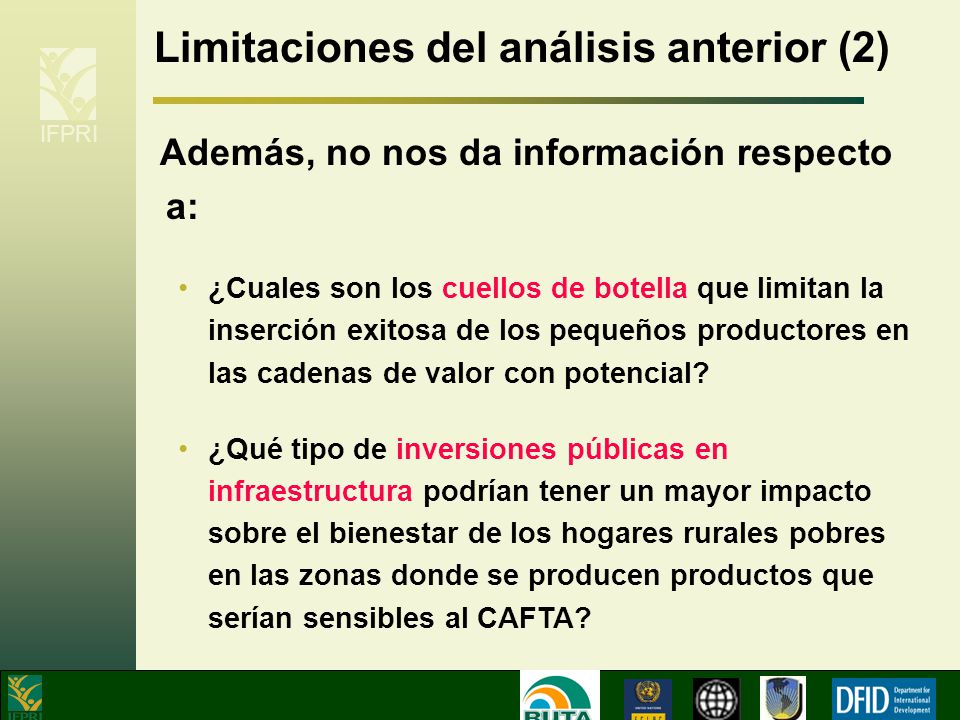 IFPRI

Limitaciones del análisis anterior (2)

Además, no nos da información respecto a:

• ¿Cuales son los cuellos de botella que limitan la inserción exitosa de los pequeños productores en las cadenas de valor con potencial?

• ¿Qué tipo de inversiones públicas en infraestructura podrían tener un mayor impacto sobre el bienestar de los hogares rurales pobres en las zonas donde se producen productos que serían sensibles al CAFTA?

IFPRI

RUTA

DFID Department for International Development